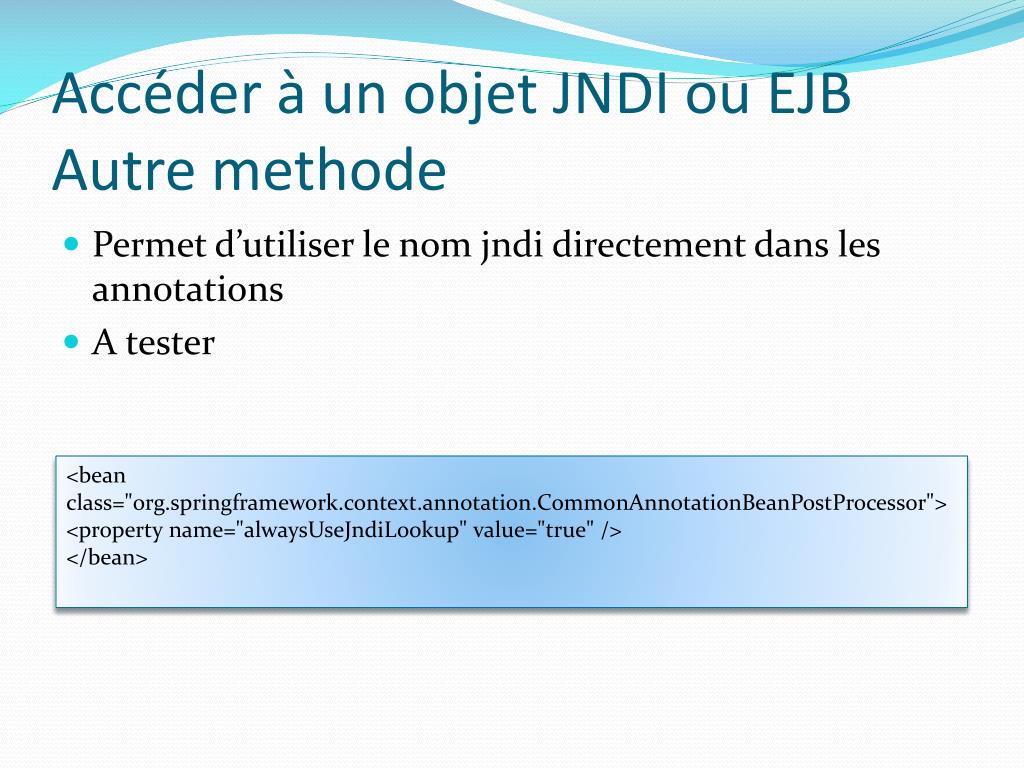 Accéder à un objet JNDI ou EJB
Autre methode

Permet d’utiliser le nom jndi directement dans les annotations

A tester

<bean
class="org.springframework.context.annotation.CommonAnnotationBeanPostProcessor">
<property name="alwaysUseJndiLookup" value="true" />
</bean>